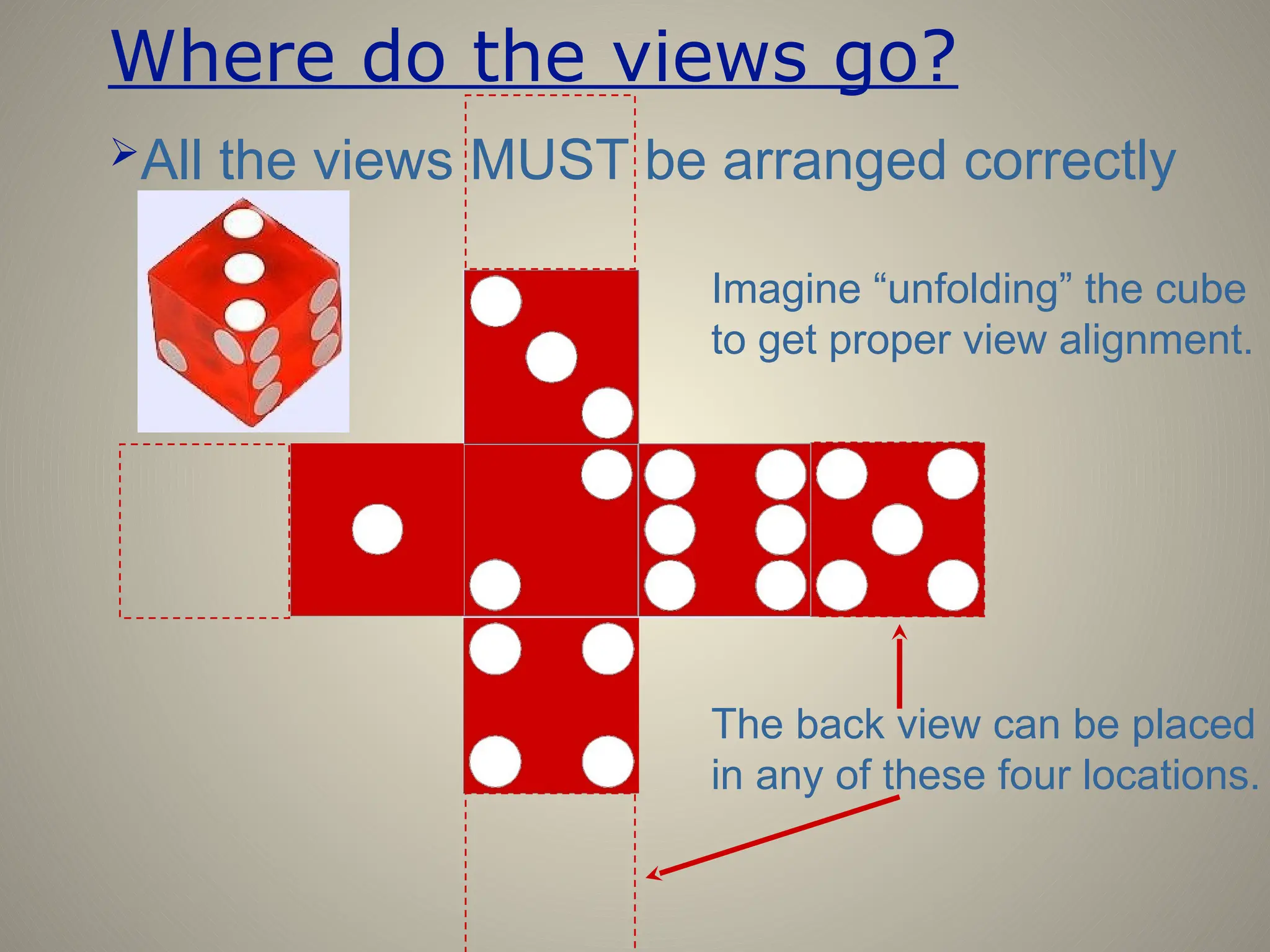 Where do the views go?

➢All the views MUST be arranged correctly

Imagine “unfolding” the cube to get proper view alignment.

The back view can be placed in any of these four locations.